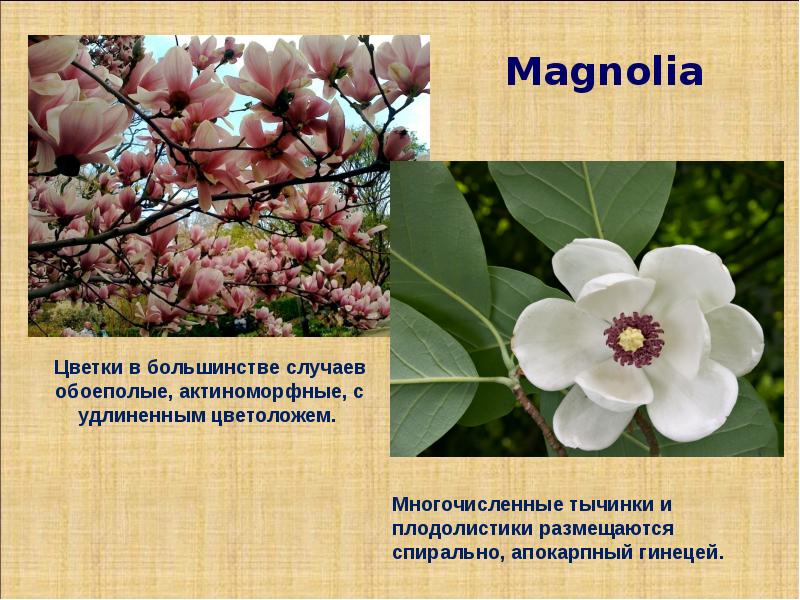 Magnolia

Цветки в большинстве случаев обоеполые, актиноморфные, с удлиненным цветоложем.

Многочисленные тычинки и плодолистики размещаются спирально, апокарпный гинецей.